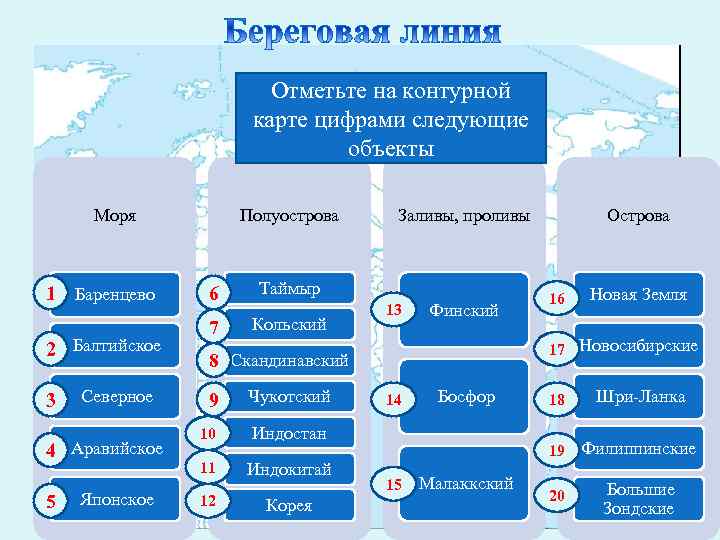 Береговая линия

Отметьте на контурной карте цифрами следующие объекты

Моря

1 Баренцево
2 Балтийское
3 Северное
4 Аравийское
5 Японское

Полуострова

6 Таймыр
7 Кольский
8 Скандинавский
9 Чукотский
10 Индостан
11 Индокитай
12 Корея

Заливы, проливы

13 Финский
14 Босфор
15 Малаккский

Острова

16 Новая Земля
17 Новосибирские
18 Шри-Ланка
19 Филиппинские
20 Большие Зондские